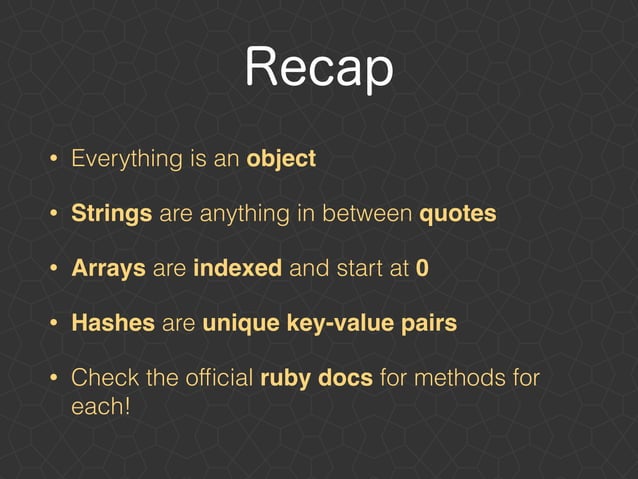 Recap

• Everything is an object

• Strings are anything in between quotes

• Arrays are indexed and start at 0

• Hashes are unique key-value pairs

• Check the official ruby docs for methods for each!